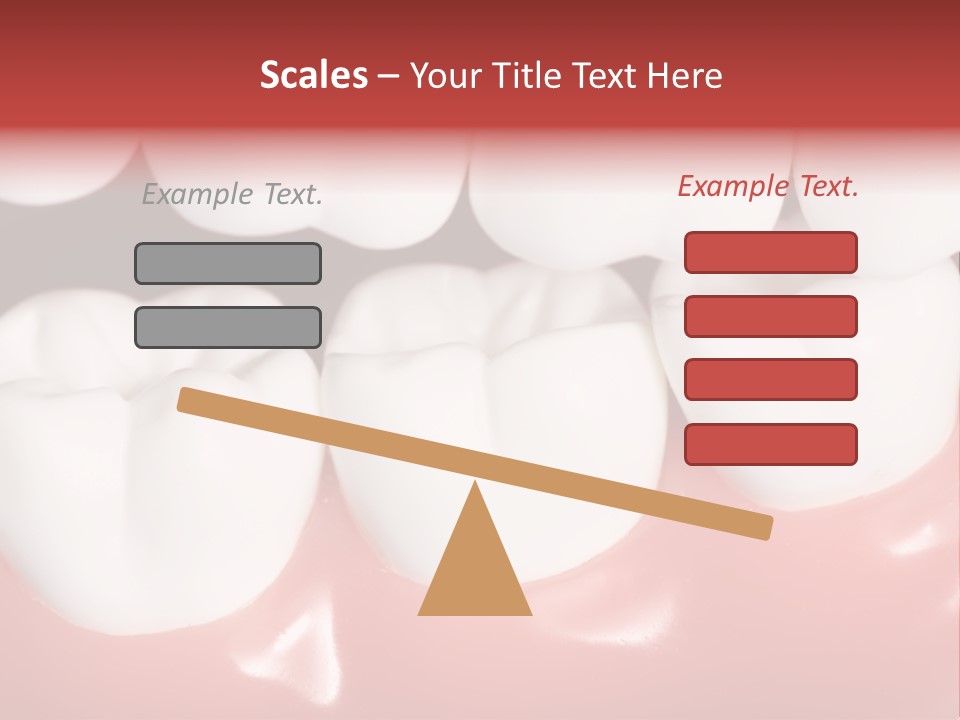 Scales – Your Title Text Here

Example Text.

Example Text.